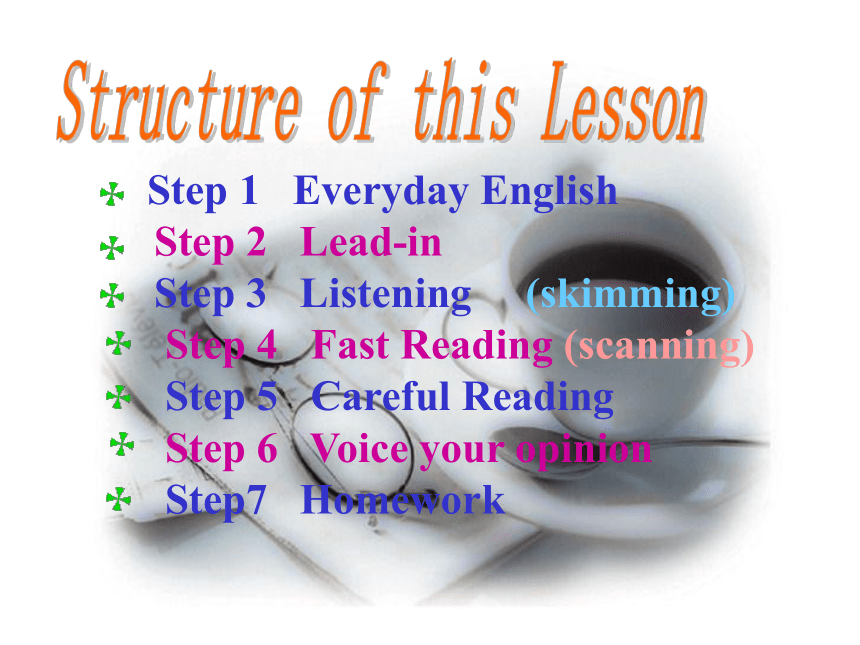 Structure of this Lesson

Step 1 Everyday English
Step 2 Lead-in
Step 3 Listening (skimming)
Step 4 Fast Reading (scanning)
Step 5 Careful Reading
Step 6 Voice your opinion
Step7 Homework